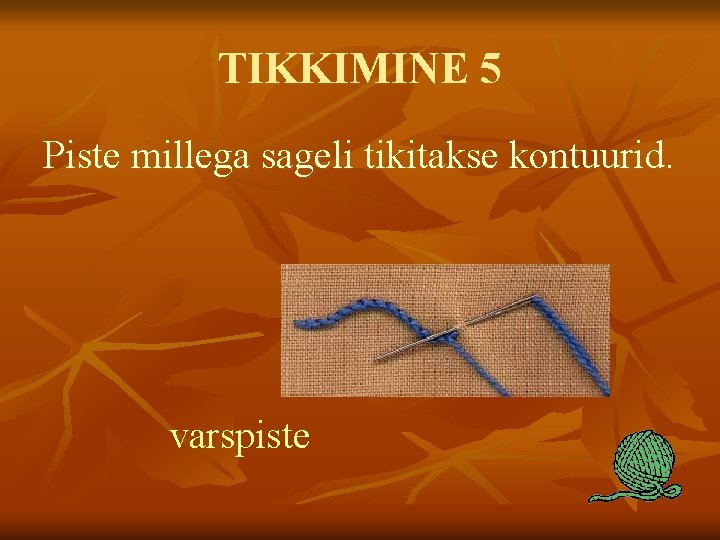 TIKKIMINE 5

Piste millega sageli tikitakse kontuurid.

varspiste